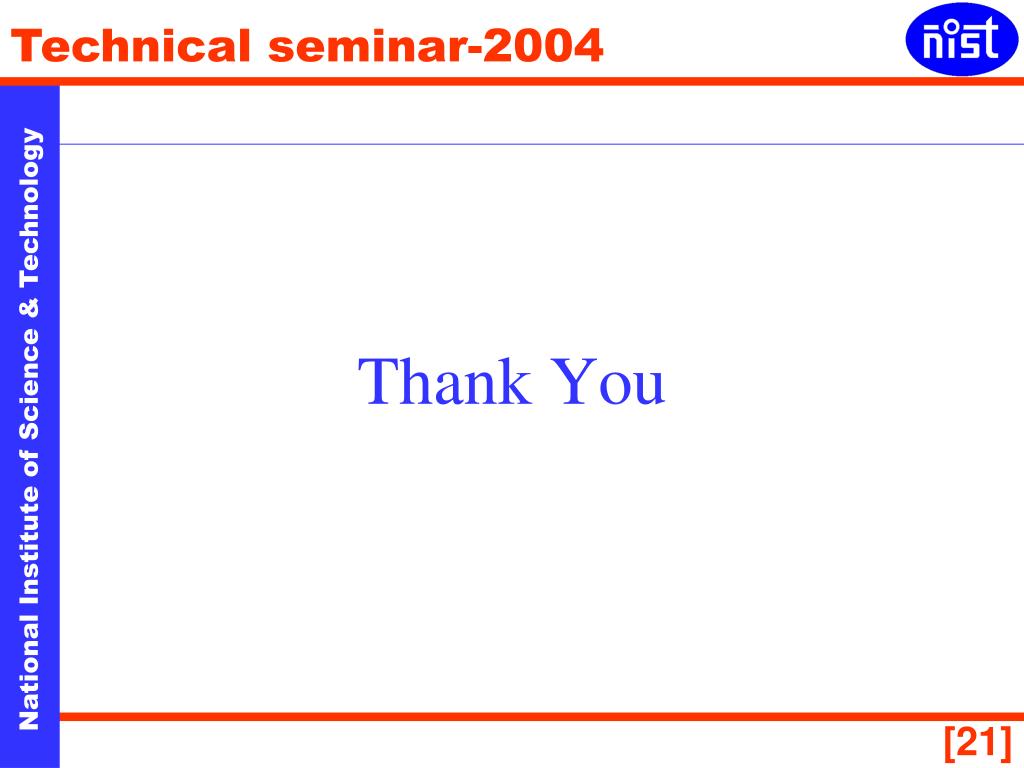 Technical seminar-2004

nist

National Institute of Science & Technology

Thank You

[21]